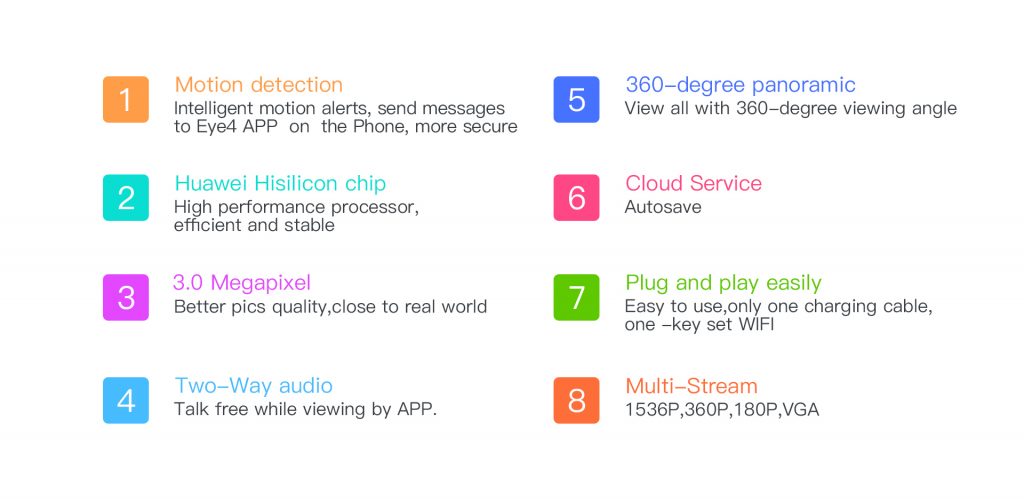 1
Motion detection
Intelligent motion alerts, send messages to Eye4 APP on the Phone, more secure

2
Huawei Hisilicon chip
High performance processor, efficient and stable

3
3.0 Megapixel
Better pics quality,close to real world

4
Two-Way audio
Talk free while viewing by APP.

5
360-degree panoramic
View all with 360-degree viewing angle

6
Cloud Service
Autosave

7
Plug and play easily
Easy to use,only one charging cable, one -key set WIFI

8
Multi-Stream
1536P,360P,180P,VGA